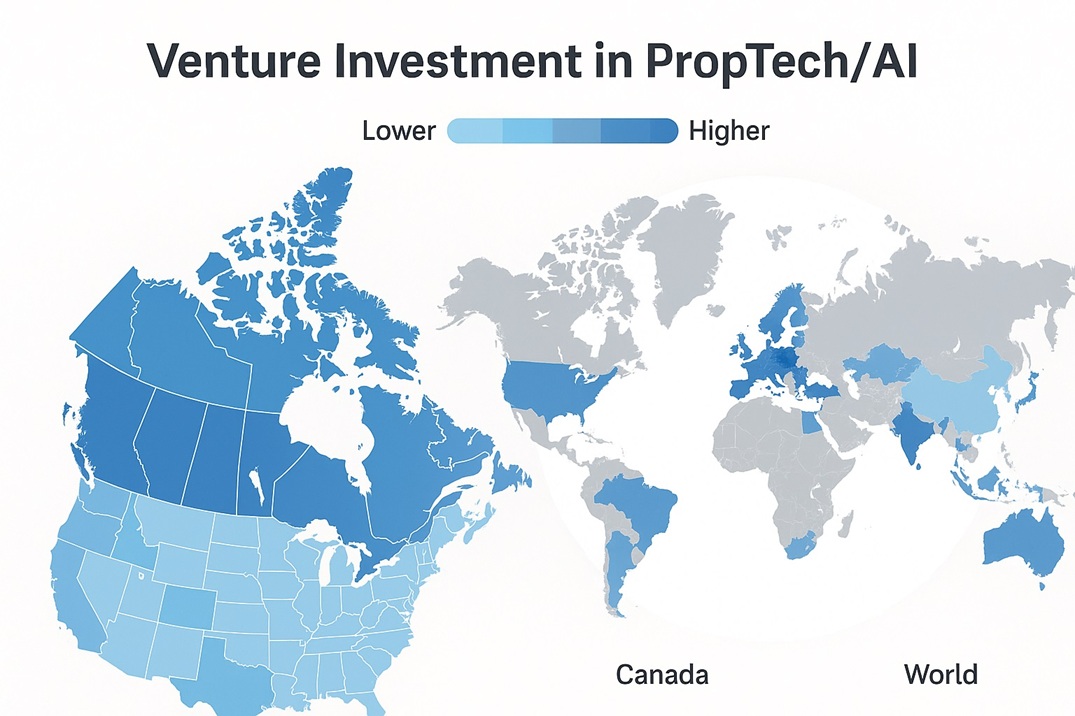 Venture Investment in PropTech/AI

Lower Higher

Canada

World